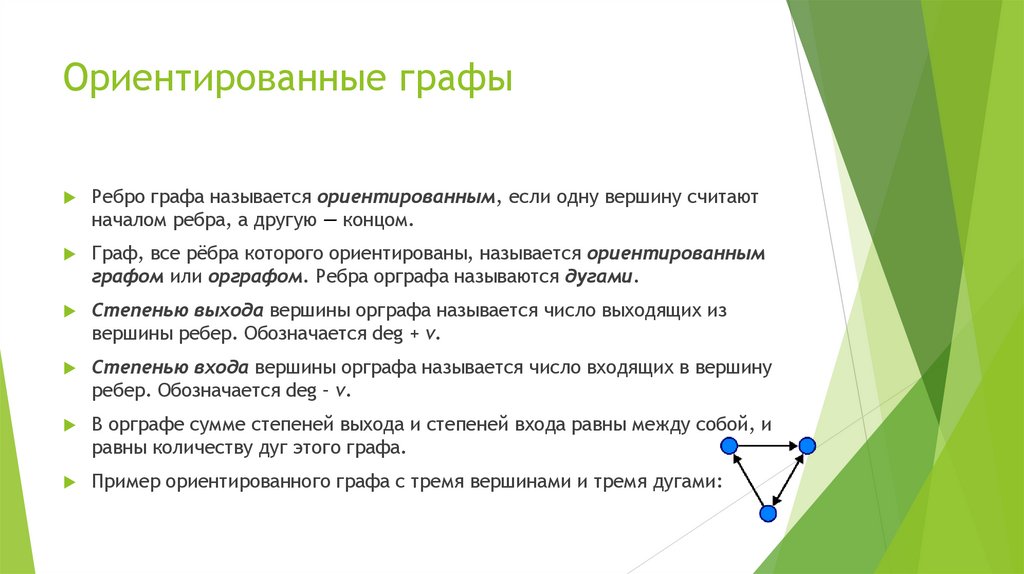 Ориентированные графы

Ребро графа называется ориентированным, если одну вершину считают началом ребра, а другую — концом.

Граф, все рёбра которого ориентированы, называется ориентированным графом или орграфом. Ребра орграфа называются дугами.

Степенью выхода вершины орграфа называется число выходящих из вершины ребер. Обозначается deg + v.

Степенью входа вершины орграфа называется число входящих в вершину ребер. Обозначается deg – v.

В орграфе сумме степеней выхода и степеней входа равны между собой, и равны количеству дуг этого графа.

Пример ориентированного графа с тремя вершинами и тремя дугами: